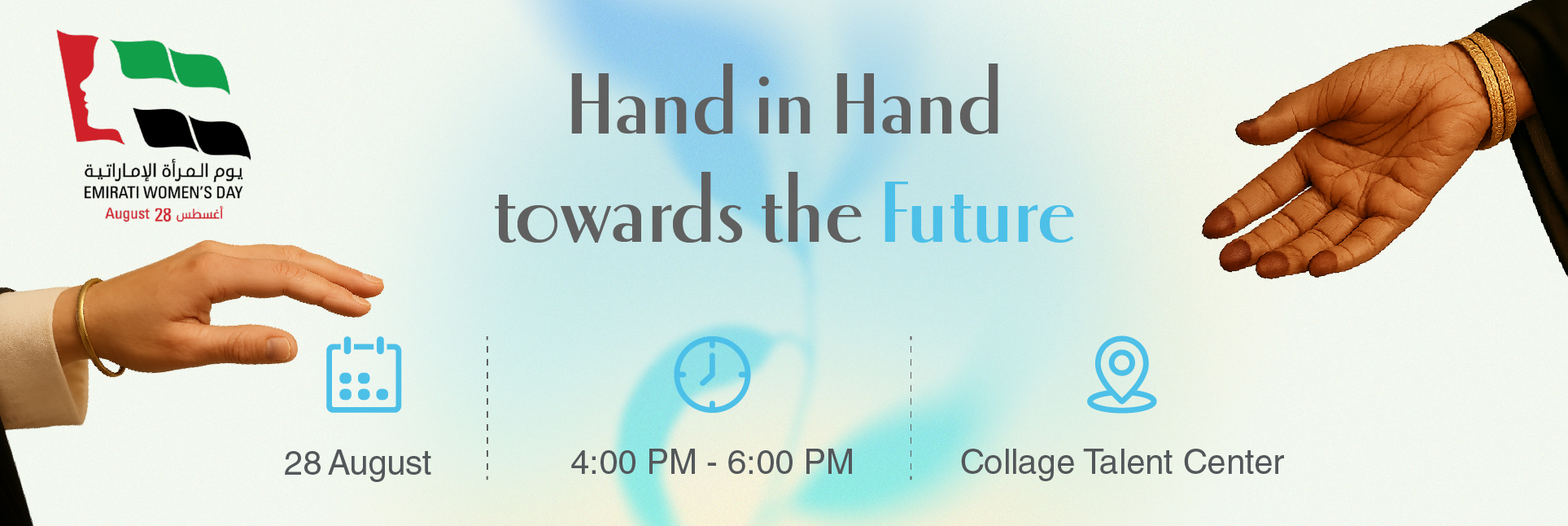 يوم المرأة الإماراتية
EMIRATI WOMEN'S DAY
August 28 أغسطس

Hand in Hand towards the Future

28 August

4:00 PM - 6:00 PM

Collage Talent Center